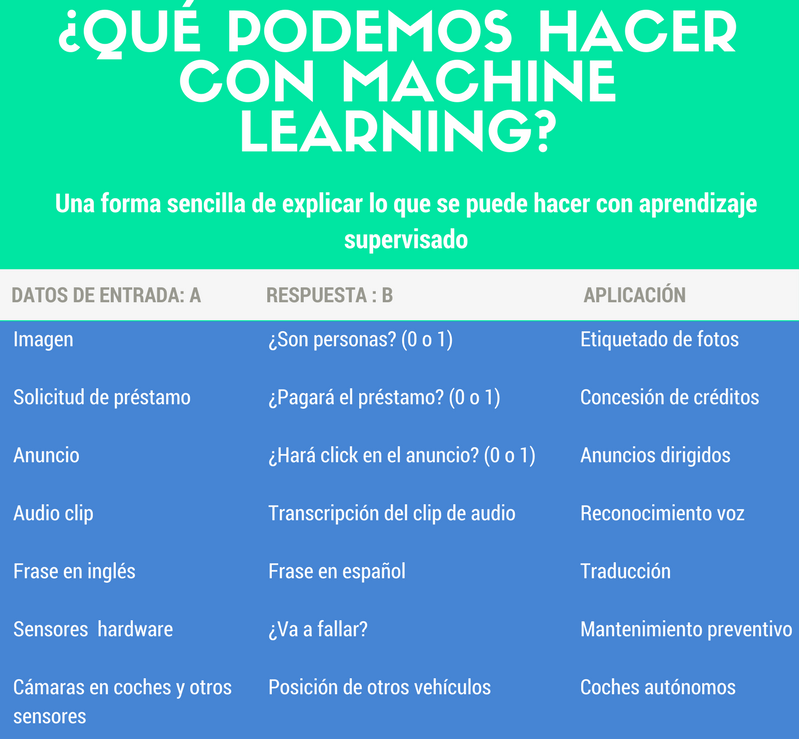 ¿QUÉ PODEMOS HACER CON MACHINE LEARNING?

Una forma sencilla de explicar lo que se puede hacer con aprendizaje supervisado

| DATOS DE ENTRADA: A | RESPUESTA : B | APLICACIÓN |
|---|---|---|
| Imagen | ¿Son personas? (0 o 1) | Etiquetado de fotos |
| Solicitud de préstamo | ¿Pagará el préstamo? (0 o 1) | Concesión de créditos |
| Anuncio | ¿Hará click en el anuncio? (0 o 1) | Anuncios dirigidos |
| Audio clip | Transcripción del clip de audio | Reconocimiento voz |
| Frase en inglés | Frase en español | Traducción |
| Sensores hardware | ¿Va a fallar? | Mantenimiento preventivo |
| Cámaras en coches y otros sensores | Posición de otros vehículos | Coches autónomos |